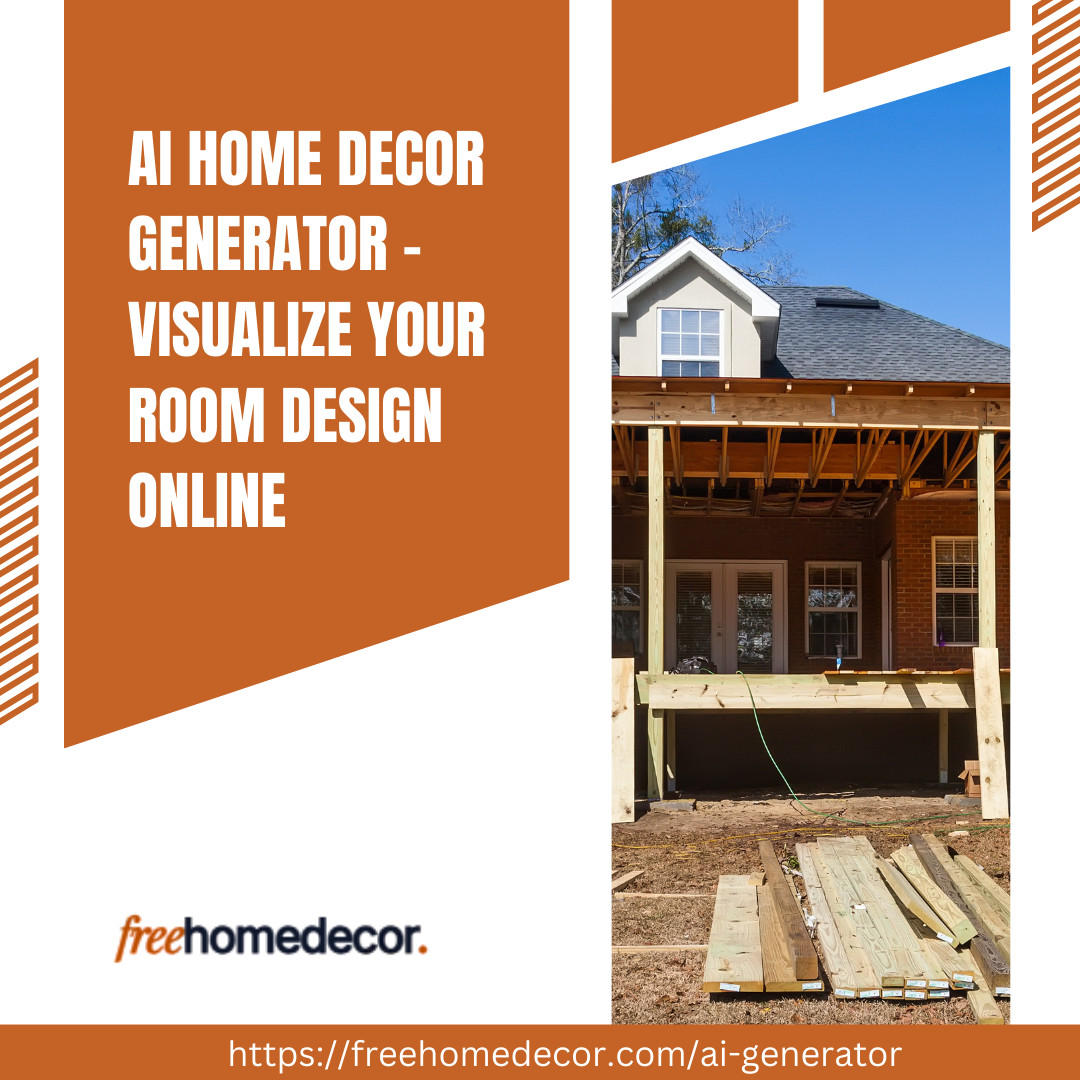 AI HOME DECOR GENERATOR - VISUALIZE YOUR ROOM DESIGN ONLINE

freehomedecor.

https://freehomedecor.com/ai-generator